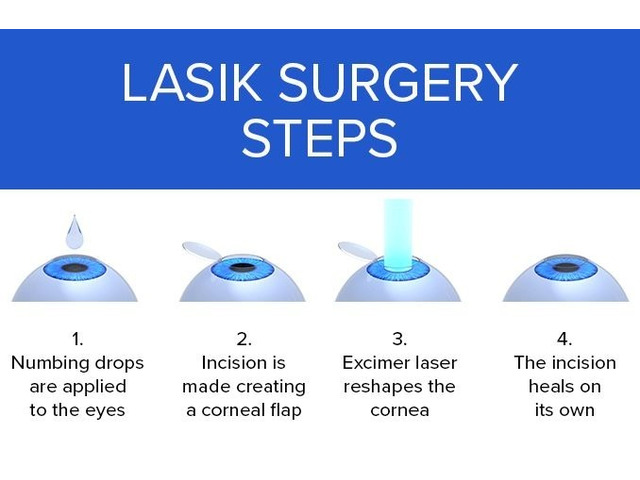 LASIK SURGERY STEPS

1.
Numbing drops are applied to the eyes

2.
Incision is made creating a corneal flap

3.
Excimer laser reshapes the cornea

4.
The incision heals on its own